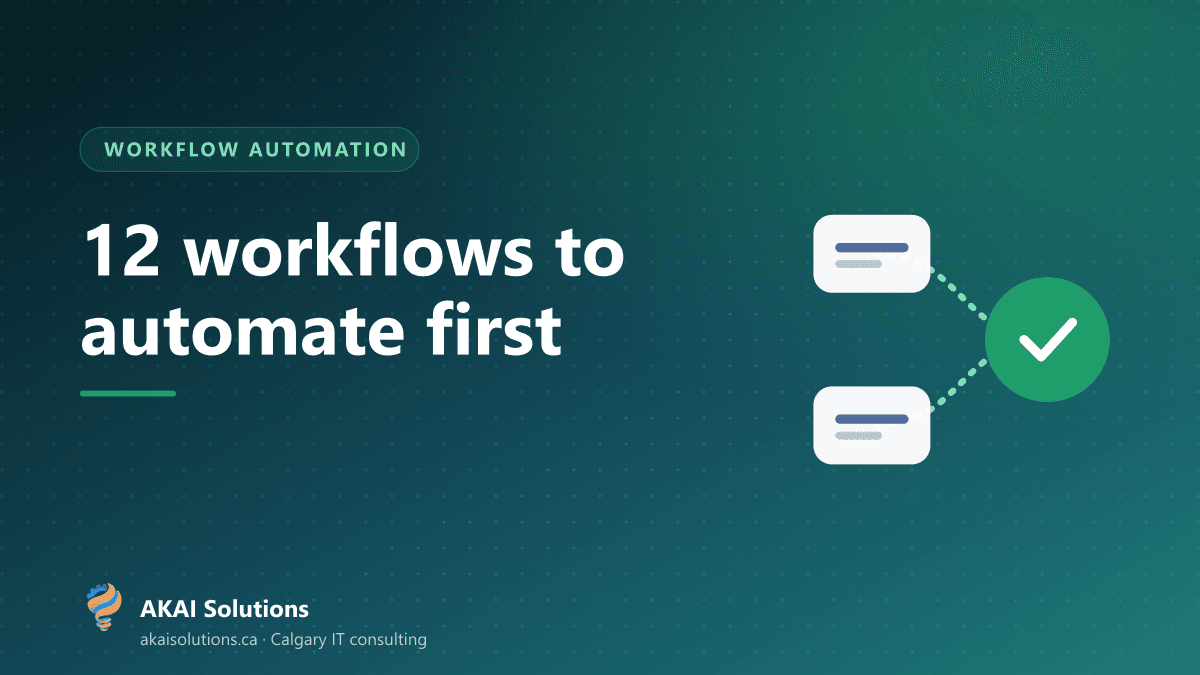 WORKFLOW AUTOMATION

12 workflows to automate first

AKAI Solutions
akaisolutions.ca · Calgary IT consulting